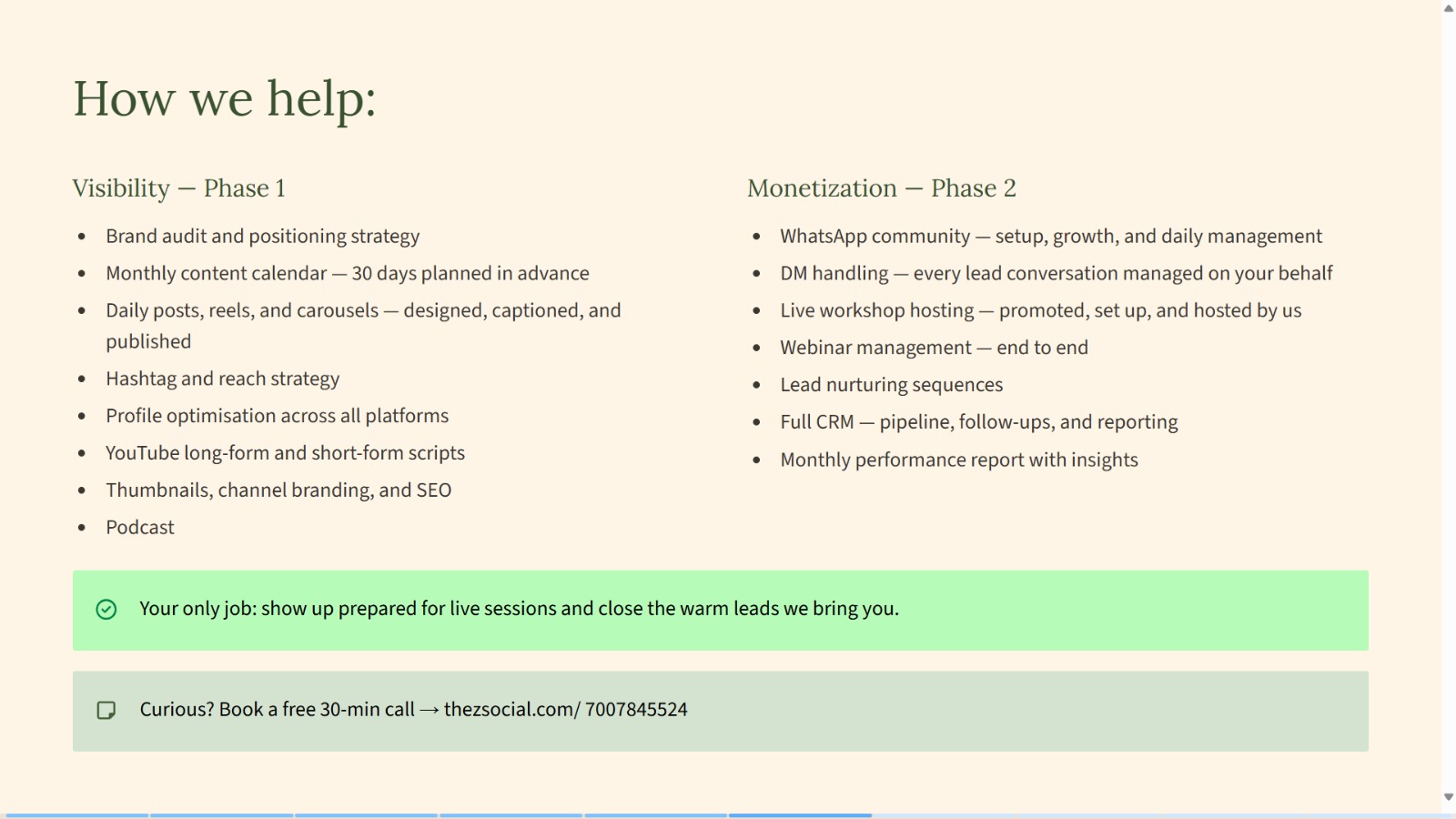 How we help:

Visibility — Phase 1

- Brand audit and positioning strategy
- Monthly content calendar — 30 days planned in advance
- Daily posts, reels, and carousels — designed, captioned, and published
- Hashtag and reach strategy
- Profile optimisation across all platforms
- YouTube long-form and short-form scripts
- Thumbnails, channel branding, and SEO
- Podcast

Monetization — Phase 2

- WhatsApp community — setup, growth, and daily management
- DM handling — every lead conversation managed on your behalf
- Live workshop hosting — promoted, set up, and hosted by us
- Webinar management — end to end
- Lead nurturing sequences
- Full CRM — pipeline, follow-ups, and reporting
- Monthly performance report with insights

Your only job: show up prepared for live sessions and close the warm leads we bring you.

Curious? Book a free 30-min call → thezsocial.com/ 7007845524